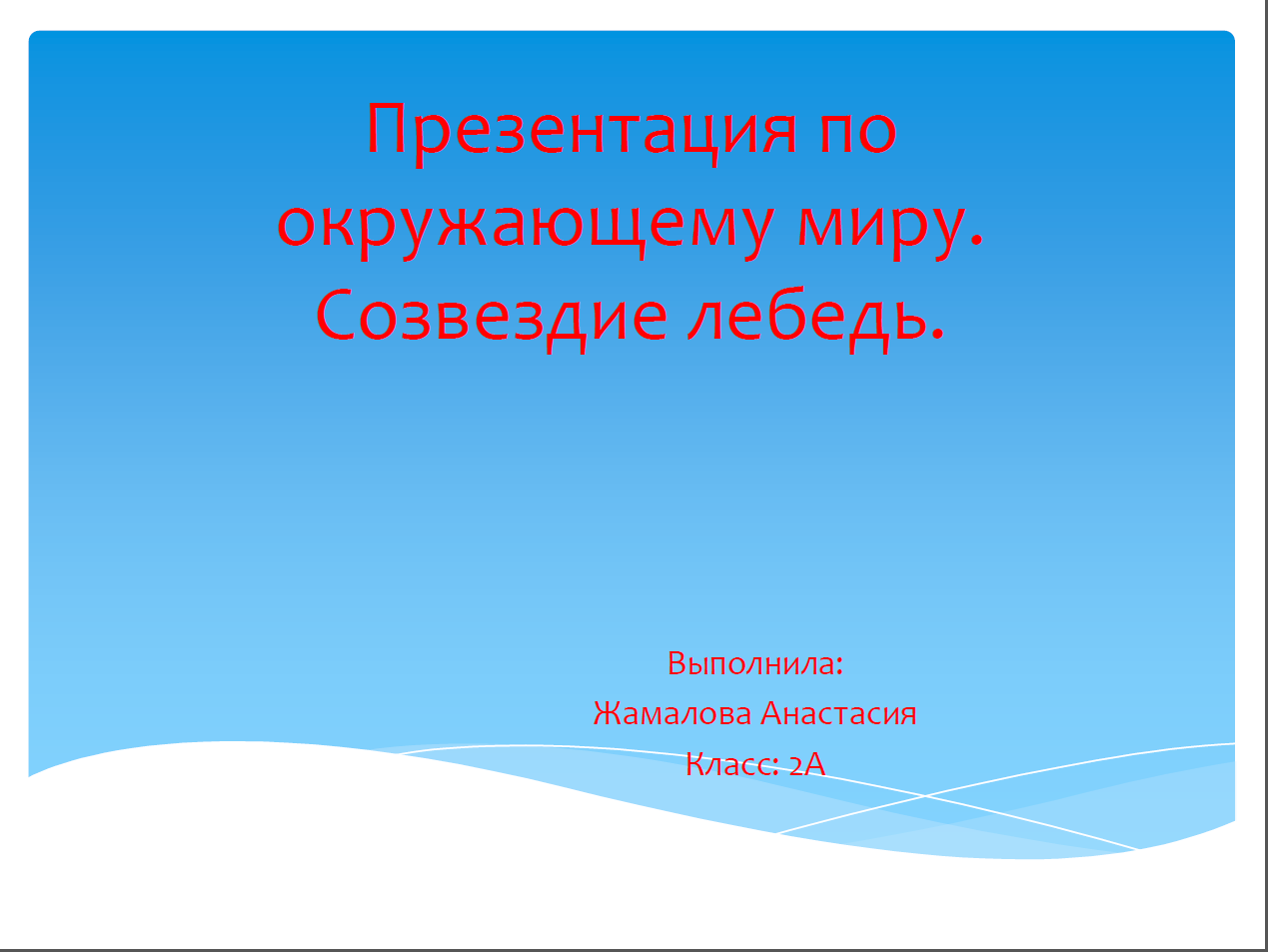 Презентация по окружающему миру. Созвездие лебедь.

Выполнила:
Жамалова Анастасия
Класс: 2А